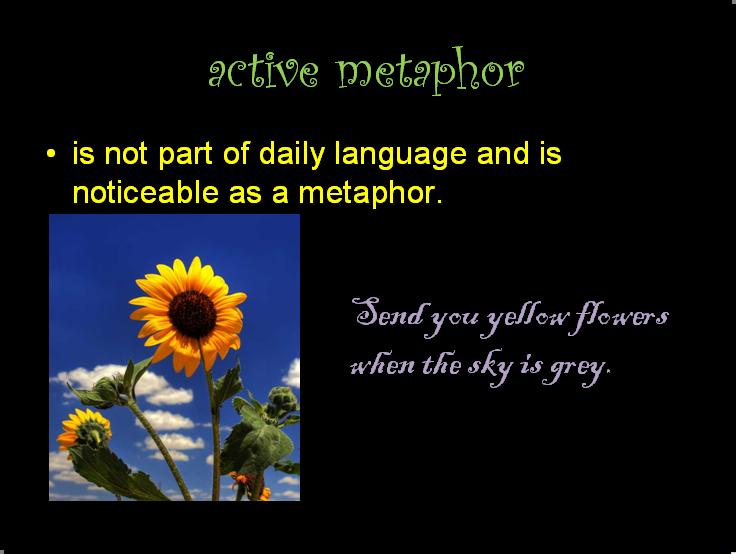 active metaphor

• is not part of daily language and is noticeable as a metaphor.

Send you yellow flowers when the sky is grey.